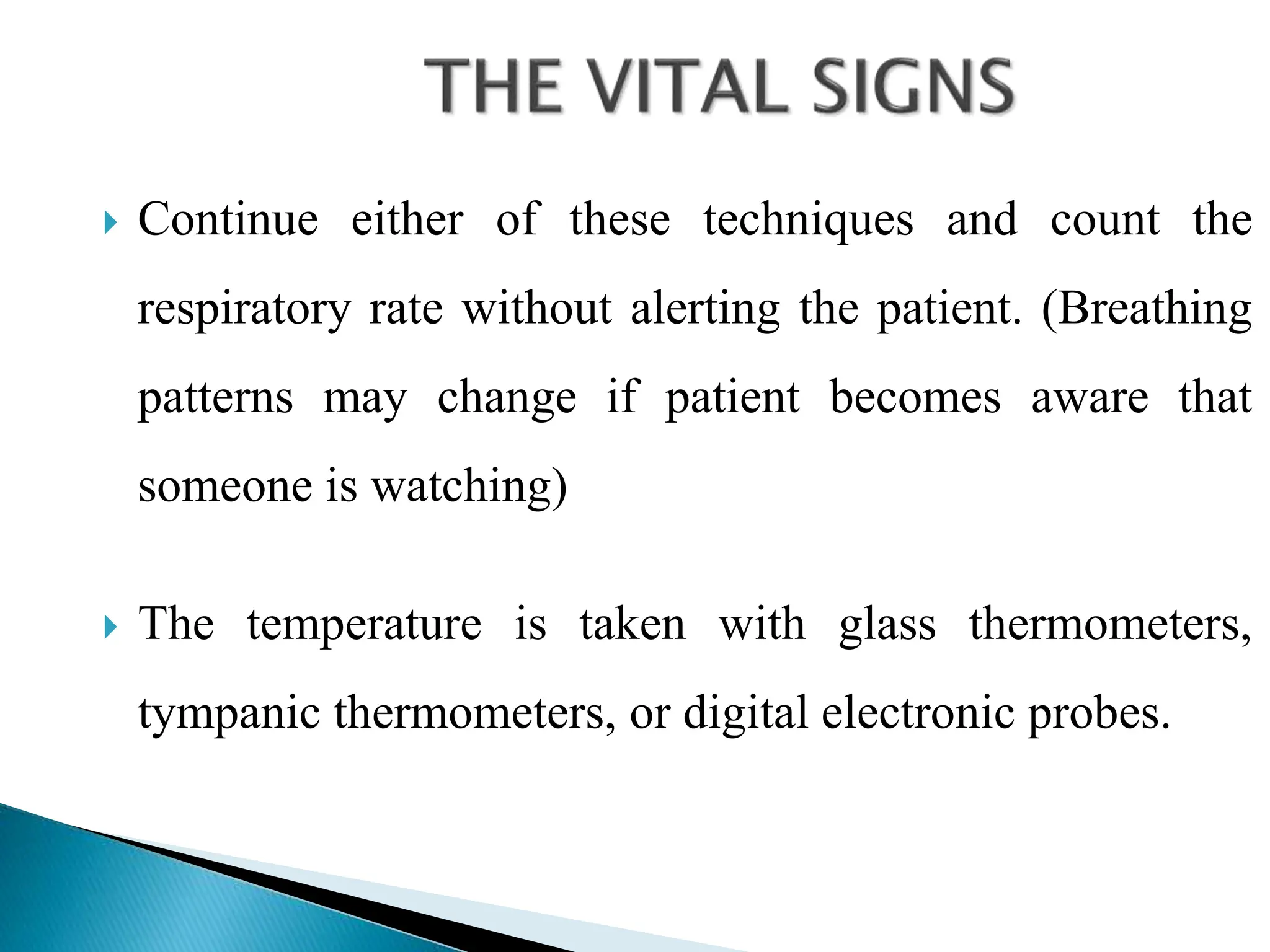 THE VITAL SIGNS

Continue either of these techniques and count the respiratory rate without alerting the patient. (Breathing patterns may change if patient becomes aware that someone is watching)

The temperature is taken with glass thermometers, tympanic thermometers, or digital electronic probes.